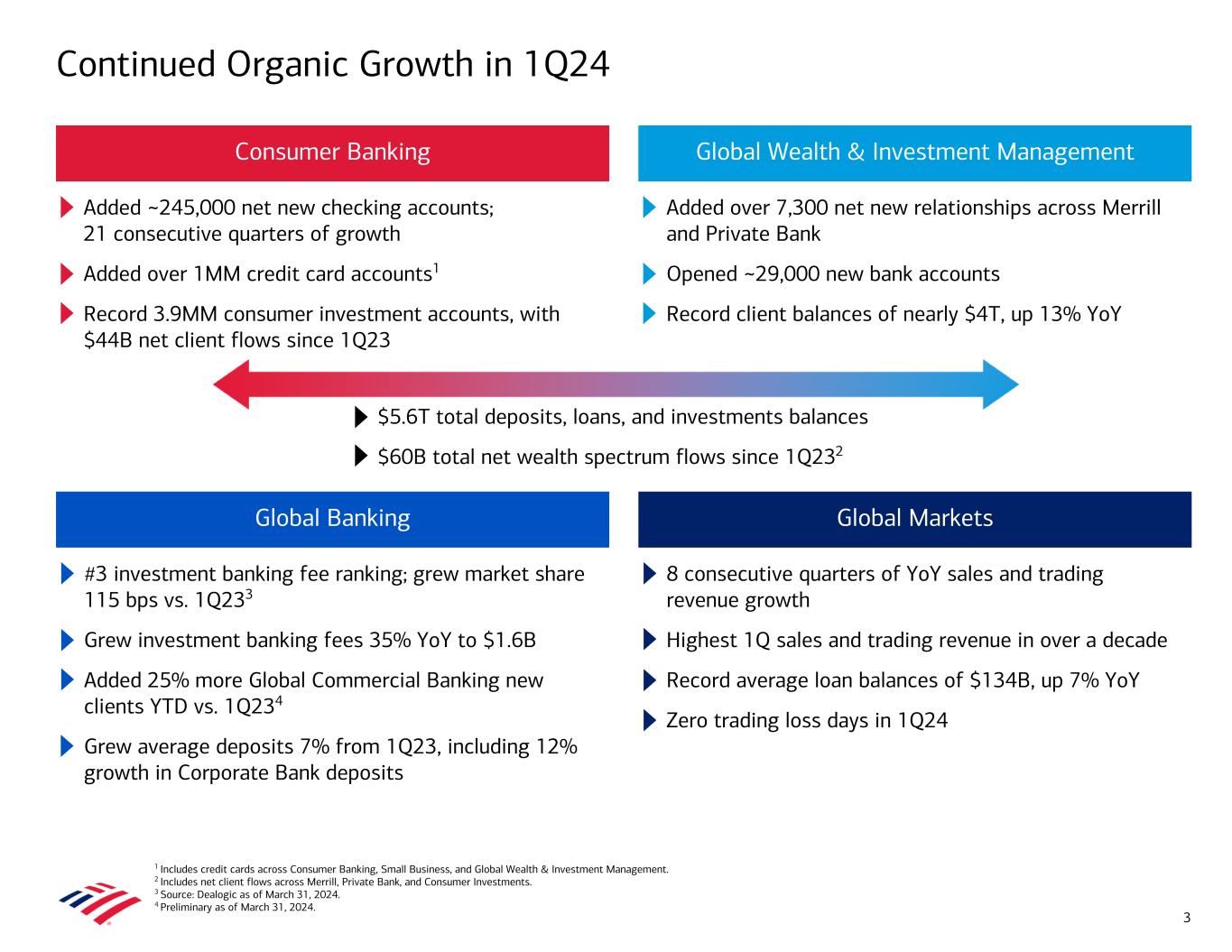 Continued Organic Growth in 1Q24

Consumer Banking

Added ~245,000 net new checking accounts; 21 consecutive quarters of growth

Added over 1MM credit card accounts$^1$

Record 3.9MM consumer investment accounts, with \$44B net client flows since 1Q23

Global Wealth & Investment Management

Added over 7,300 net new relationships across Merrill and Private Bank

Opened ~29,000 new bank accounts

Record client balances of nearly \$4T, up 13% YoY

\$5.6T total deposits, loans, and investments balances

\$60B total net wealth spectrum flows since 1Q23$^2$

Global Banking

#3 investment banking fee ranking; grew market share 115 bps vs. 1Q23$^3$

Grew investment banking fees 35% YoY to \$1.6B

Added 25% more Global Commercial Banking new clients YTD vs. 1Q23$^4$

Grew average deposits 7% from 1Q23, including 12% growth in Corporate Bank deposits

Global Markets

8 consecutive quarters of YoY sales and trading revenue growth

Highest 1Q sales and trading revenue in over a decade

Record average loan balances of \$134B, up 7% YoY

Zero trading loss days in 1Q24

$^1$ Includes credit cards across Consumer Banking, Small Business, and Global Wealth & Investment Management.
$^2$ Includes net client flows across Merrill, Private Bank, and Consumer Investments.
$^3$ Source: Dealogic as of March 31, 2024.
$^4$ Preliminary as of March 31, 2024.

3